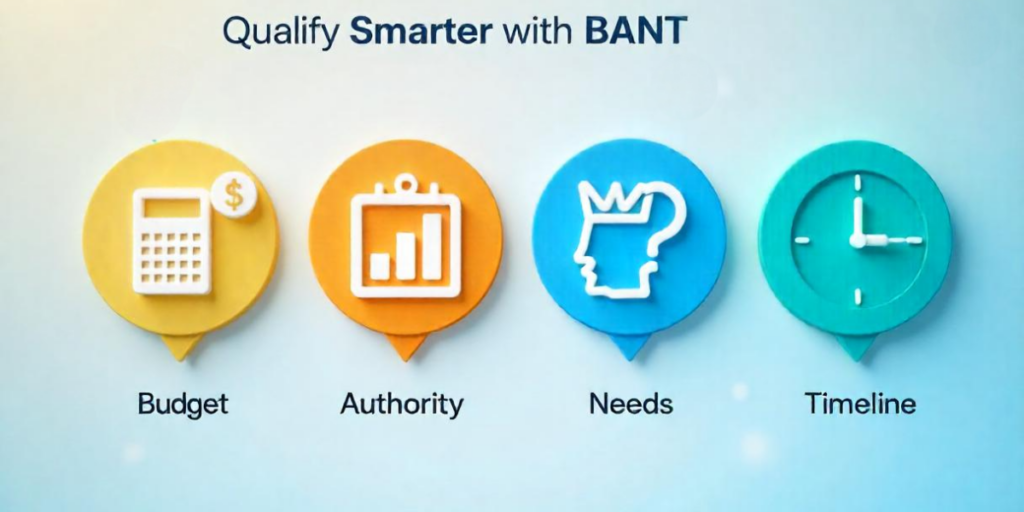 Qualify Smarter with BANT

$

Budget

Authority

Needs

Timeline